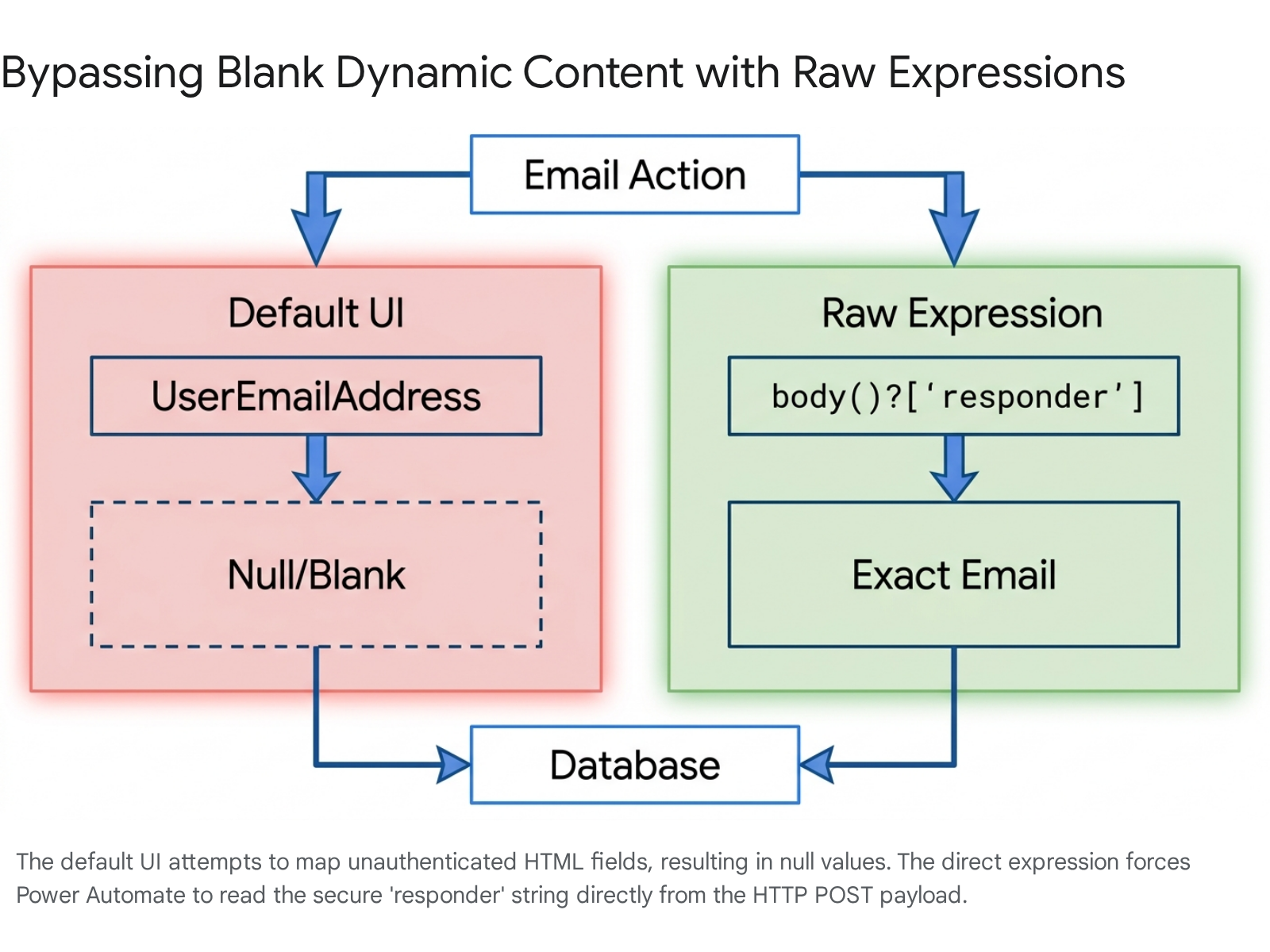 Bypassing Blank Dynamic Content with Raw Expressions

Email Action

Default UI

UserEmailAddress

Null/Blank

Raw Expression

body()?['responder']

Exact Email

Database

The default UI attempts to map unauthenticated HTML fields, resulting in null values. The direct expression forces Power Automate to read the secure 'responder' string directly from the HTTP POST payload.